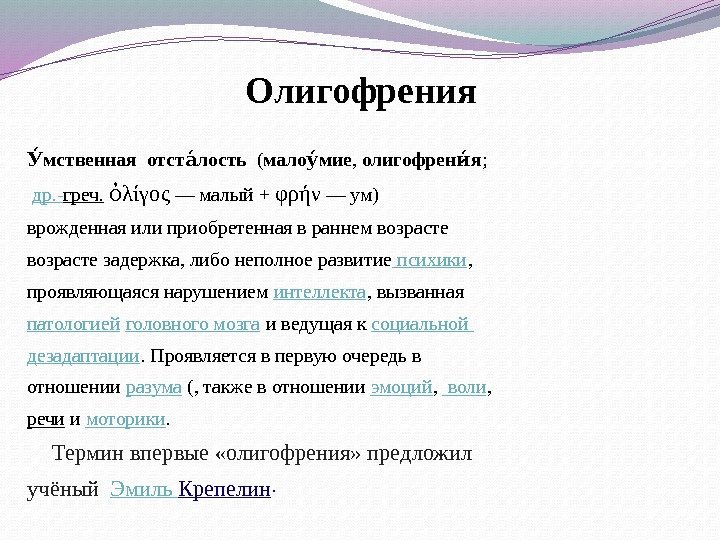 Олигофрения

У́мственная отста́лость (малоу́мие, олигофрени́я; др.-греч. ὀλίγος — малый + φρήν — ум) врожденная или приобретенная в раннем возрасте возрасте задержка, либо неполное развитие психики, проявляющаяся нарушением интеллекта, вызванная патологией головного мозга и ведущая к социальной дезадаптации. Проявляется в первую очередь в отношении разума (, также в отношении эмоций, воли, речи и моторики.

Термин впервые «олигофрения» предложил учёный Эмиль Крепелин.